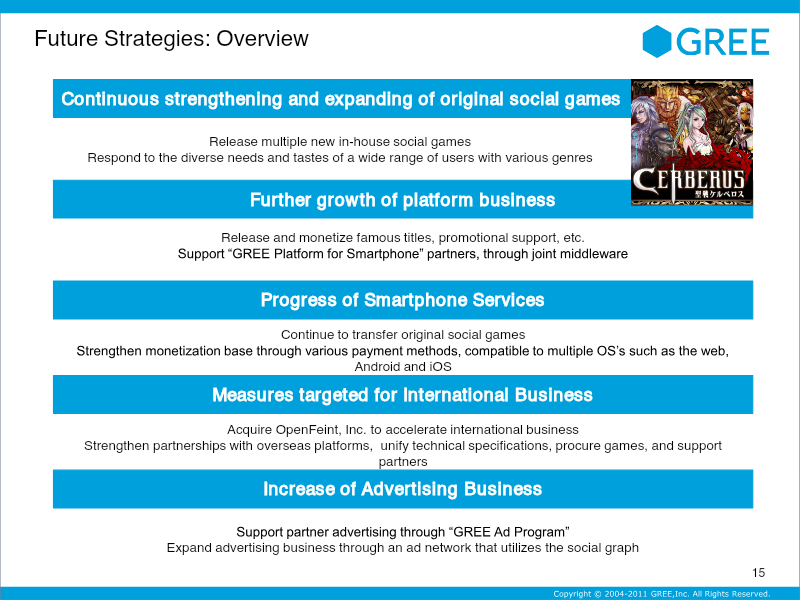 Future Strategies: Overview

GREE

Continuous strengthening and expanding of original social games

CERBERUS
聖戦ケルベロス

Release multiple new in-house social games
Respond to the diverse needs and tastes of a wide range of users with various genres

Further growth of platform business

Release and monetize famous titles, promotional support, etc.
Support “GREE Platform for Smartphone” partners, through joint middleware

Progress of Smartphone Services

Continue to transfer original social games
Strengthen monetization base through various payment methods, compatible to multiple OS’s such as the web, Android and iOS

Measures targeted for International Business

Acquire OpenFeint, Inc. to accelerate international business
Strengthen partnerships with overseas platforms, unify technical specifications, procure games, and support partners

Increase of Advertising Business

Support partner advertising through “GREE Ad Program”
Expand advertising business through an ad network that utilizes the social graph

15

Copyright © 2004-2011 GREE,Inc. All Rights Reserved.